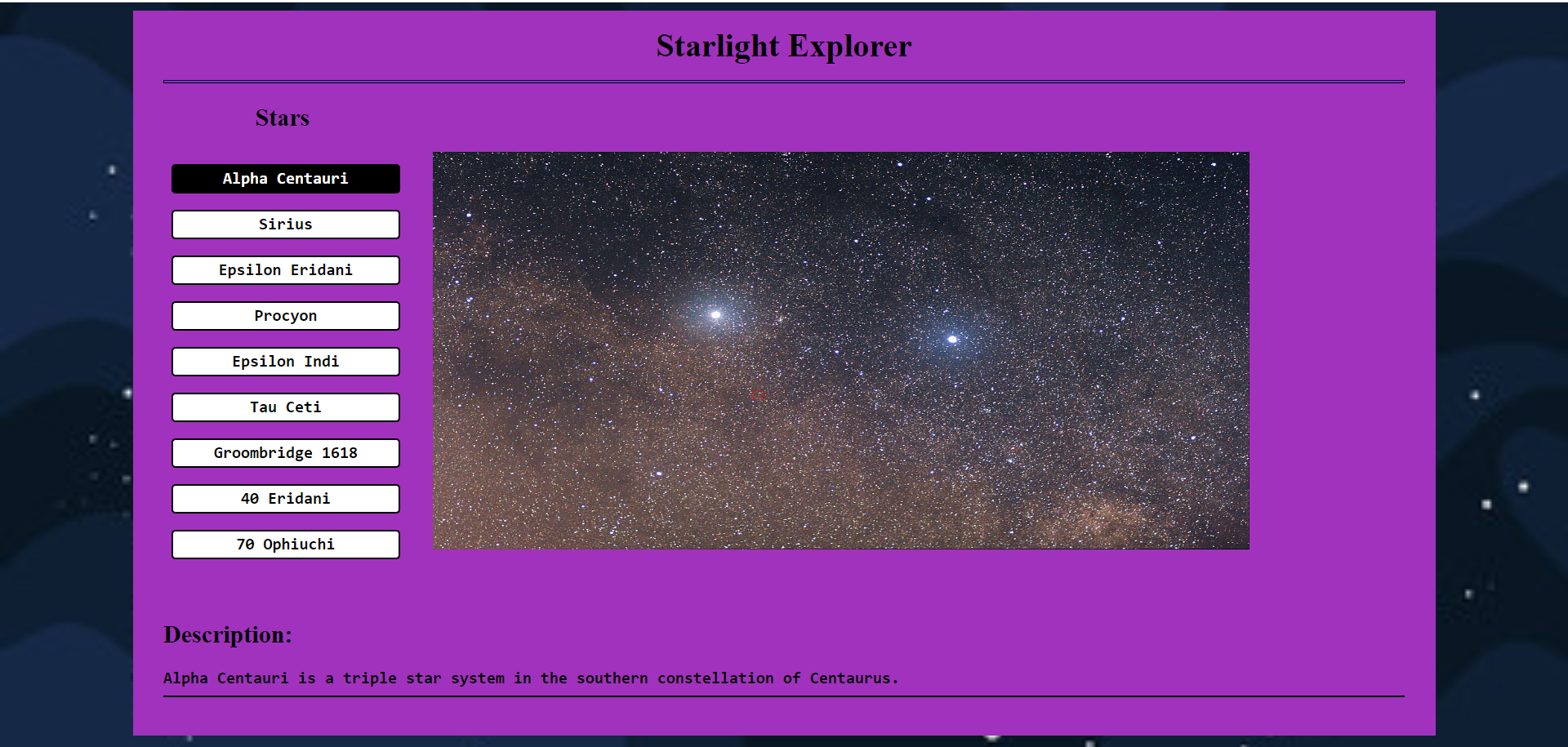 Starlight Explorer

Stars

Alpha Centauri

Sirius

Epsilon Eridani

Procyon

Epsilon Indi

Tau Ceti

Groombridge 1618

40 Eridani

70 Ophiuchi

Description:

Alpha Centauri is a triple star system in the southern constellation of Centaurus.